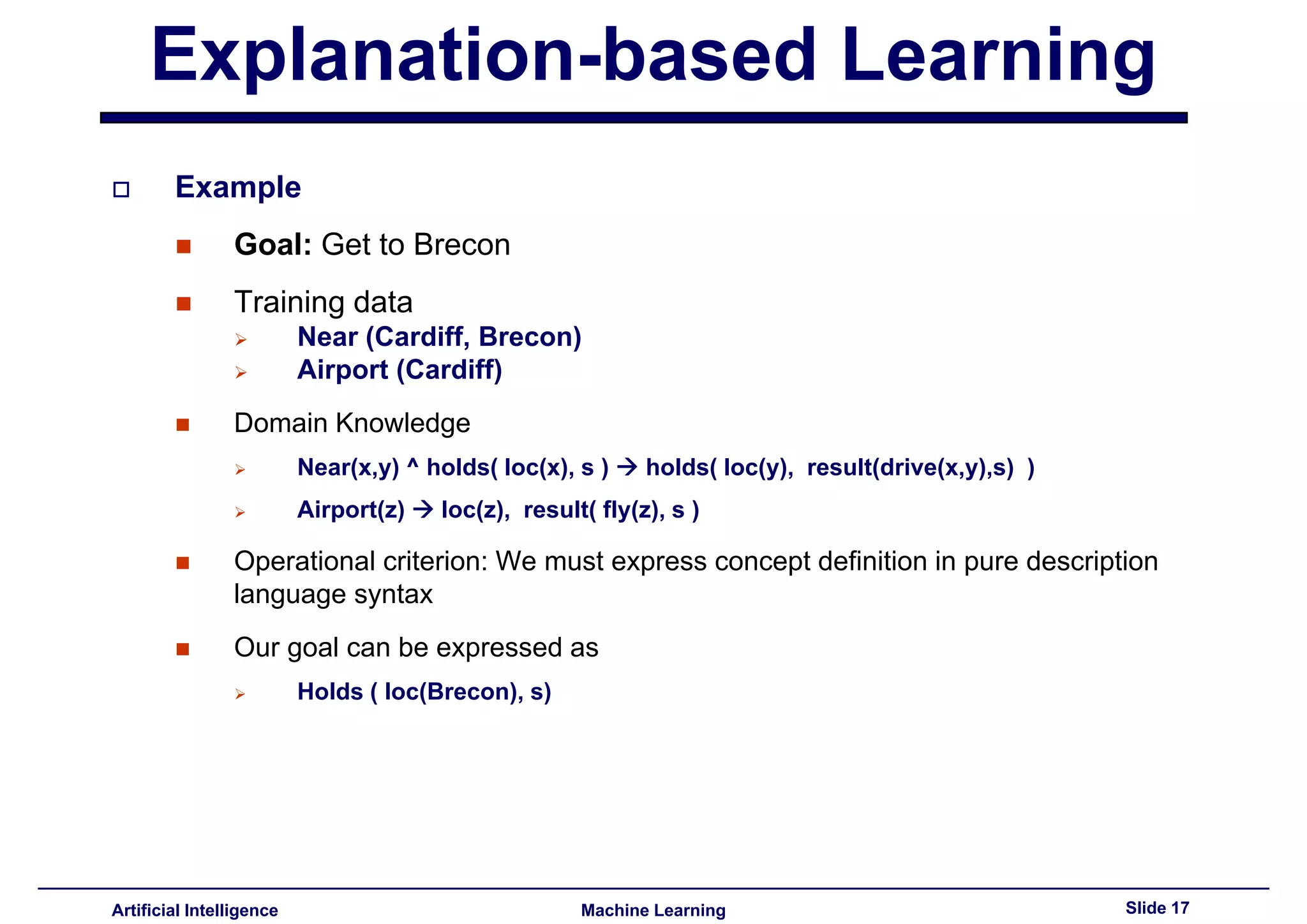 Explanation-based Learning

Example

Goal: Get to Brecon

Training data

Near (Cardiff, Brecon)

Airport (Cardiff)

Domain Knowledge

Near(x,y) ^ holds( loc(x), s ) → holds( loc(y), result(drive(x,y),s) )

Airport(z) → loc(z), result( fly(z), s )

Operational criterion: We must express concept definition in pure description language syntax

Our goal can be expressed as

Holds ( loc(Brecon), s)

Artificial Intelligence

Machine Learning

Slide 17